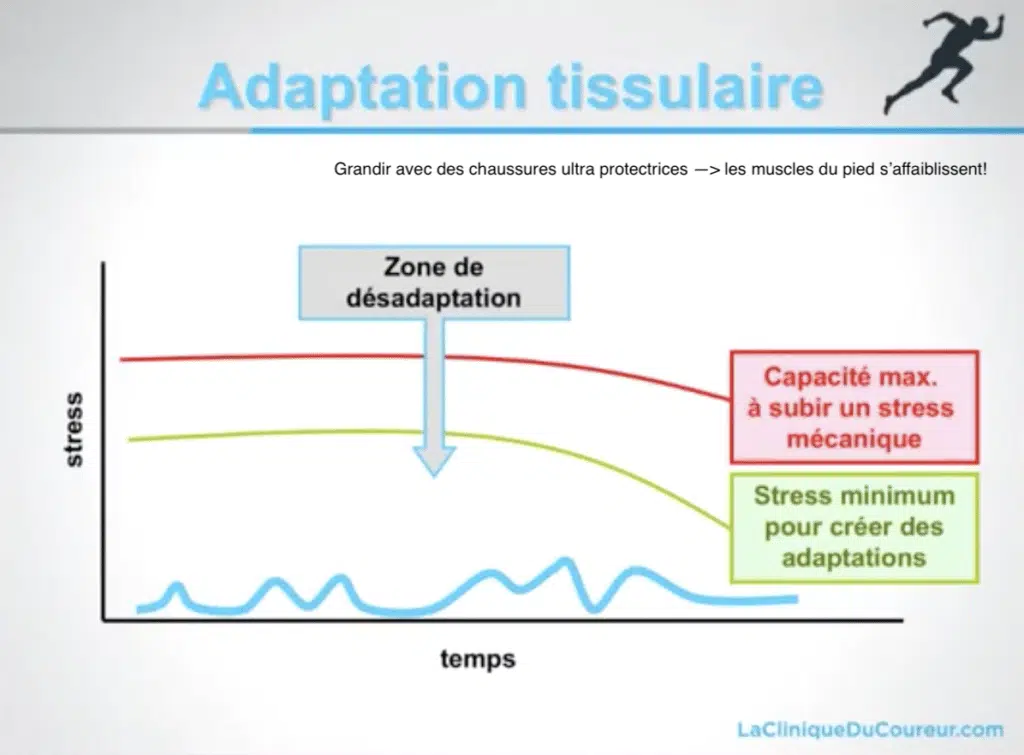 Adaptation tissulaire

Grandir avec des chaussures ultra protectrices —> les muscles du pied s'affaiblissent!

Zone de désadaptation

stress

Capacité max. à subir un stress mécanique

Stress minimum pour créer des adaptations

temps

LaCliniqueDuCoureur.com